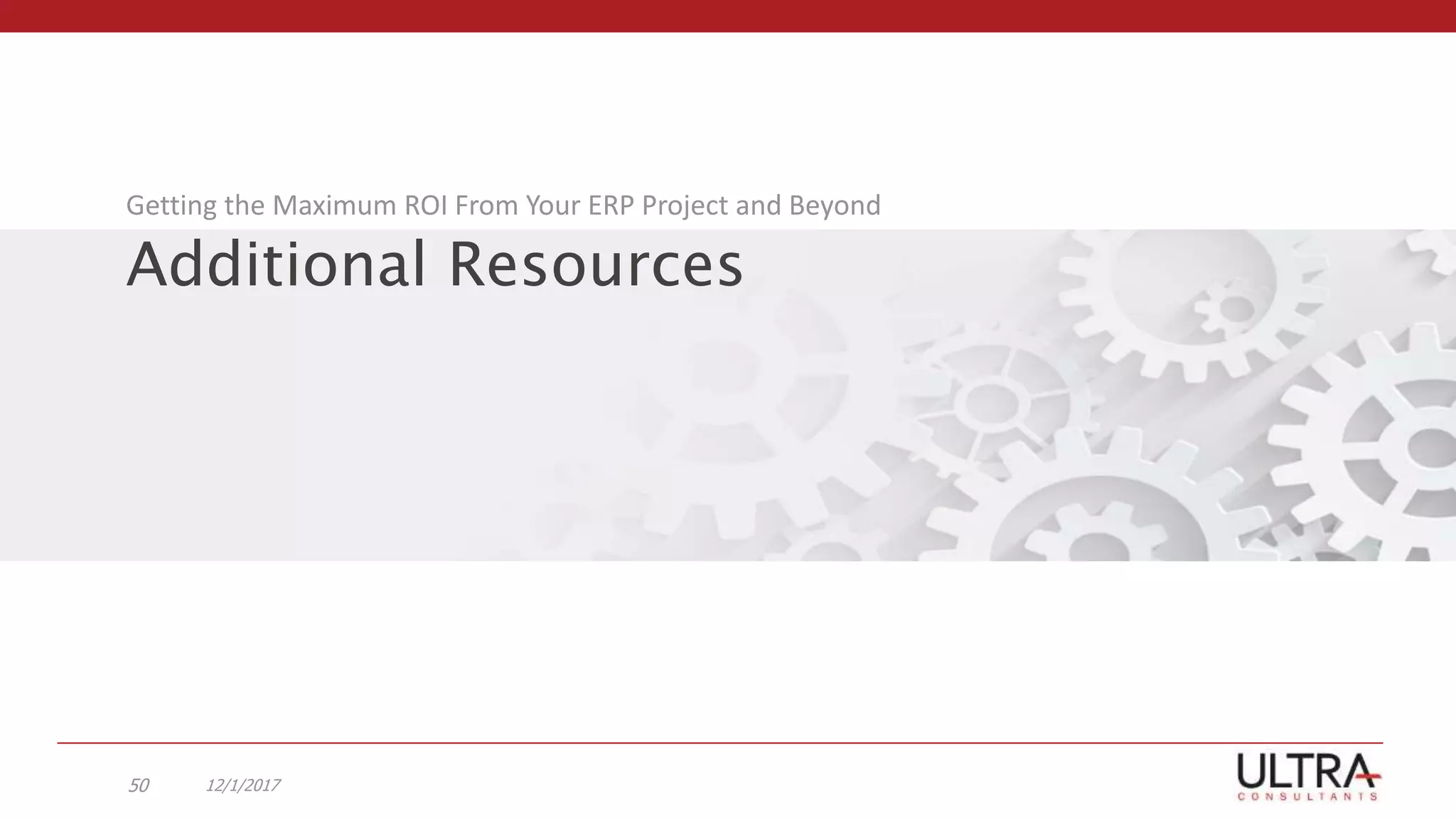 Getting the Maximum ROI From Your ERP Project and Beyond

Additional Resources

50 12/1/2017

ULTRA
CONSULTANTS